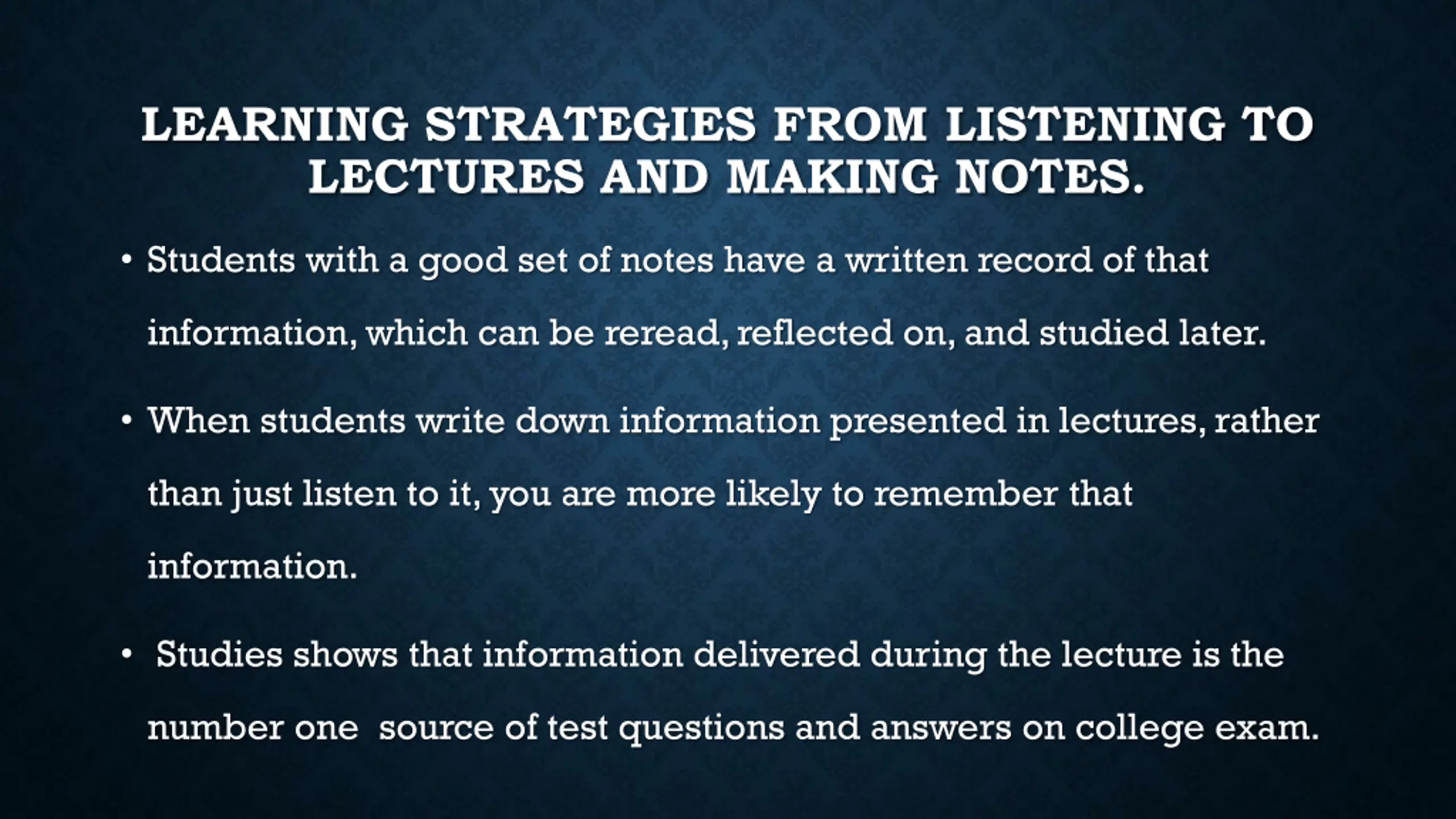 LEARNING STRATEGIES FROM LISTENING TO LECTURES AND MAKING NOTES.

• Students with a good set of notes have a written record of that information, which can be reread, reflected on, and studied later.

• When students write down information presented in lectures, rather than just listen to it, you are more likely to remember that information.

• Studies shows that information delivered during the lecture is the number one source of test questions and answers on college exam.